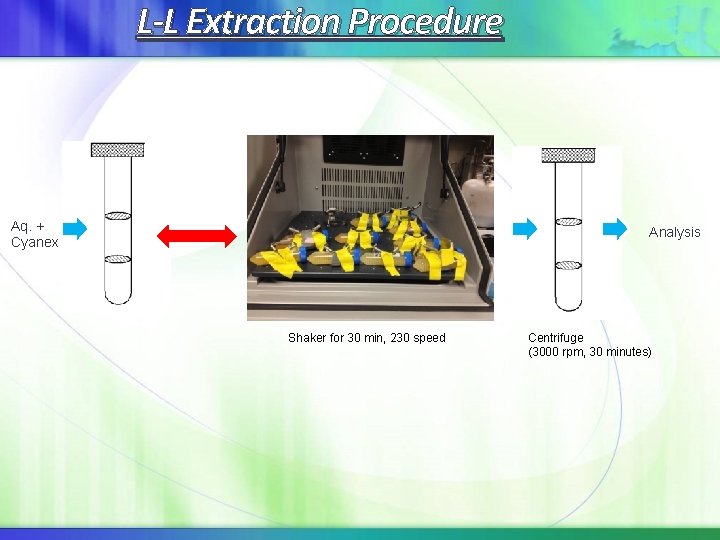 L-L Extraction Procedure

Aq. + Cyanex

Shaker for 30 min, 230 speed

Centrifuge
(3000 rpm, 30 minutes)

Analysis